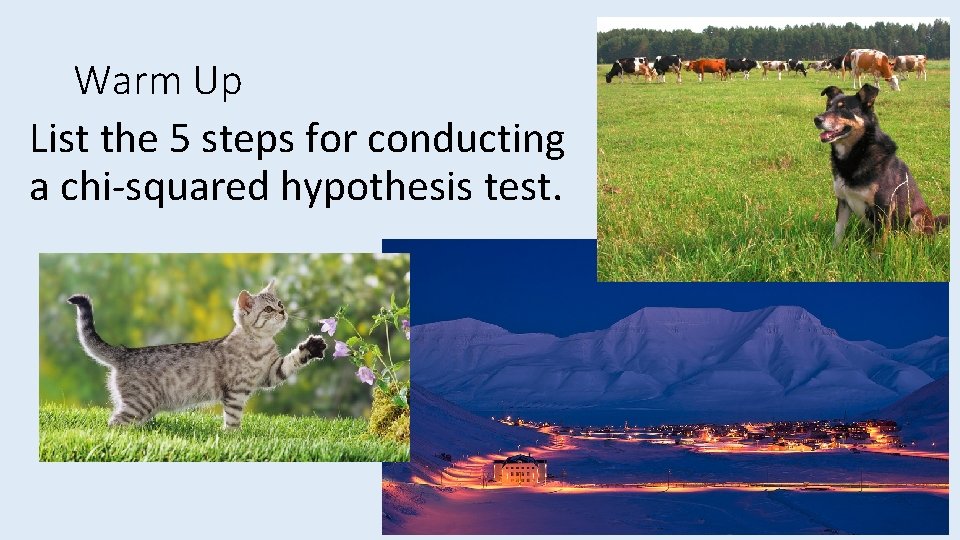 Warm Up

List the 5 steps for conducting a chi-squared hypothesis test.